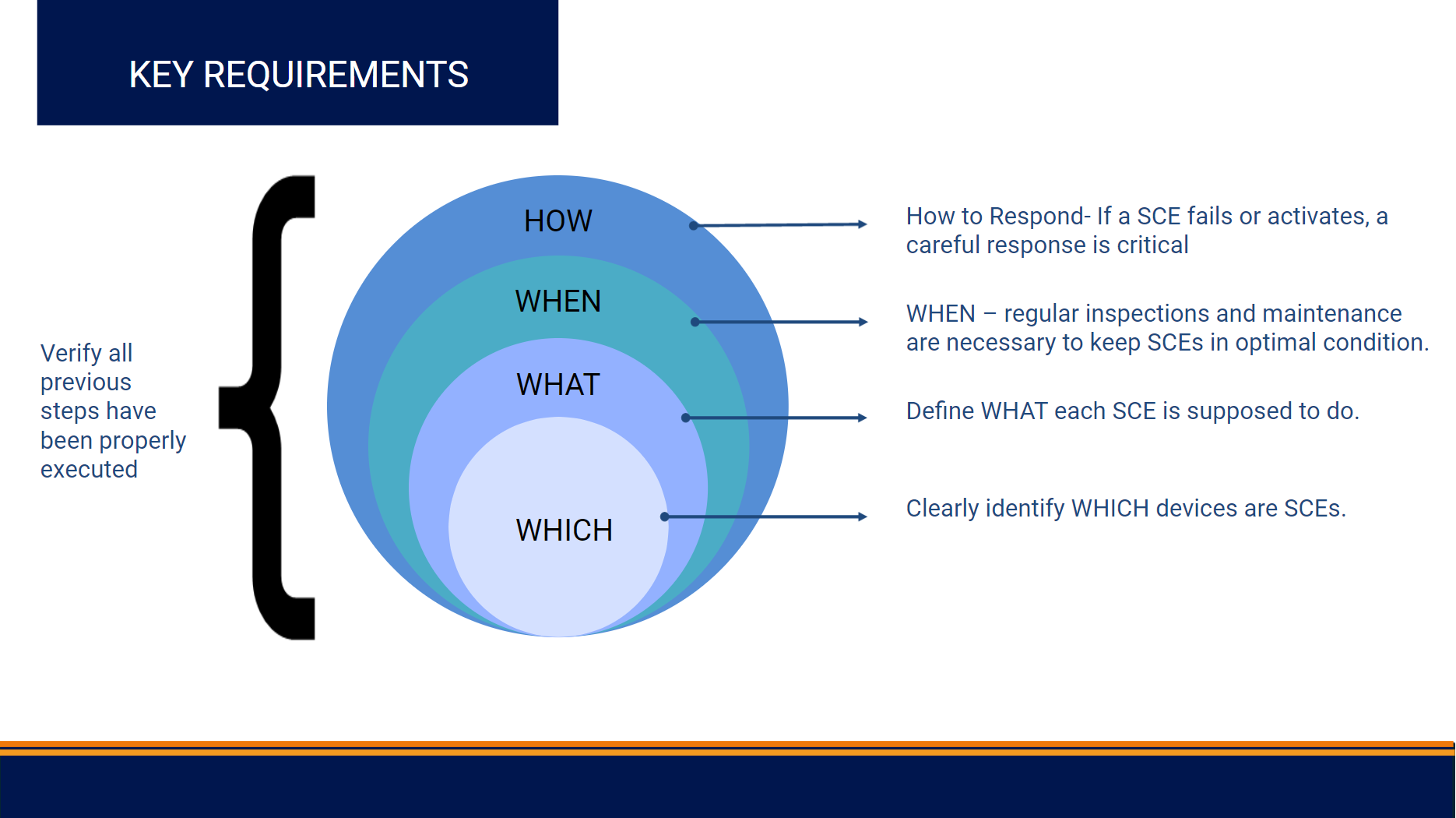 KEY REQUIREMENTS

Verify all previous steps have been properly executed

HOW

WHEN

WHAT

WHICH

How to Respond- If a SCE fails or activates, a careful response is critical

WHEN – regular inspections and maintenance are necessary to keep SCEs in optimal condition.

Define WHAT each SCE is supposed to do.

Clearly identify WHICH devices are SCEs.